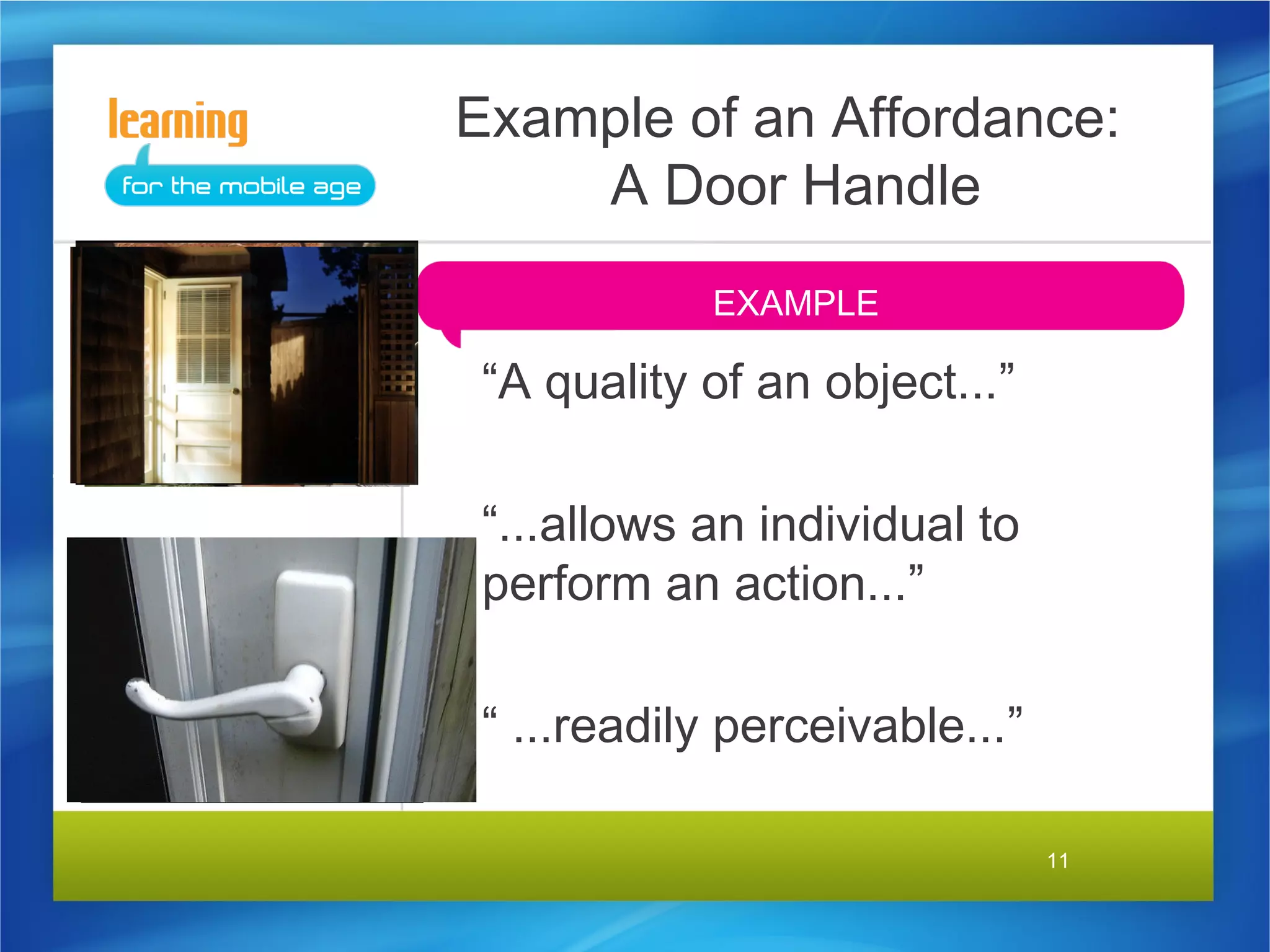 learning
for the mobile age

Example of an Affordance:
A Door Handle

EXAMPLE

“A quality of an object...”

“...allows an individual to perform an action...”

“ ...readily perceivable...”

11